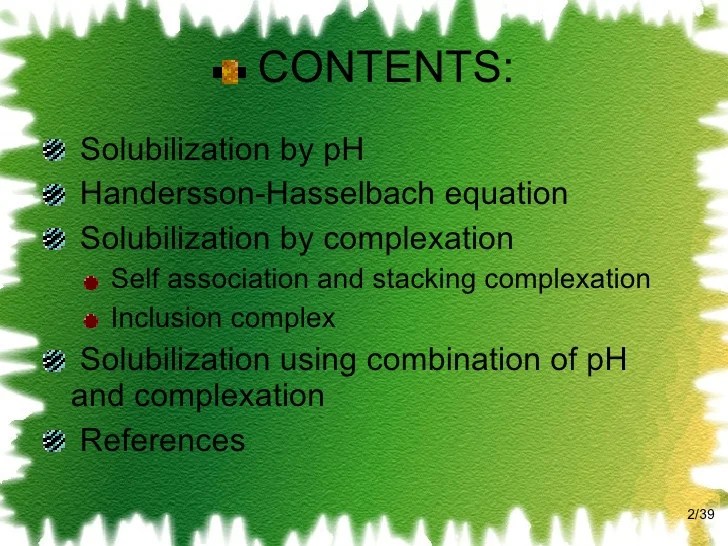 CONTENTS:

Solubilization by pH

Handersson-Hasselbach equation

Solubilization by complexation

Self association and stacking complexation

Inclusion complex

Solubilization using combination of pH and complexation

References

2/39